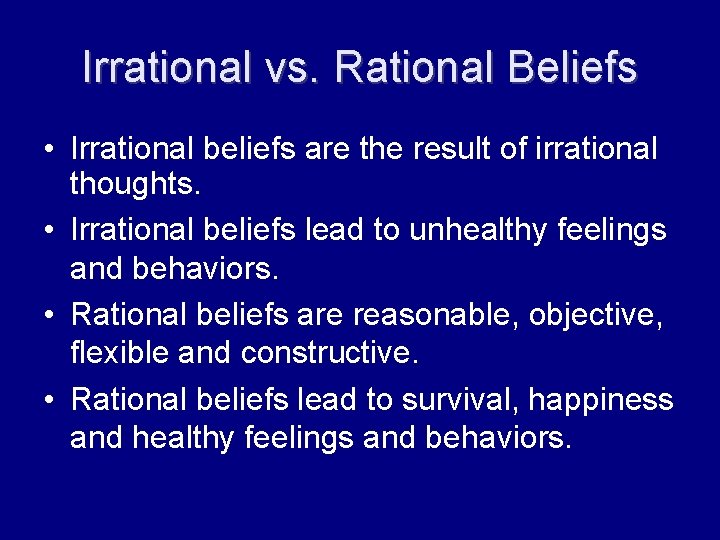 Irrational vs. Rational Beliefs

• Irrational beliefs are the result of irrational thoughts.

• Irrational beliefs lead to unhealthy feelings and behaviors.

• Rational beliefs are reasonable, objective, flexible and constructive.

• Rational beliefs lead to survival, happiness and healthy feelings and behaviors.